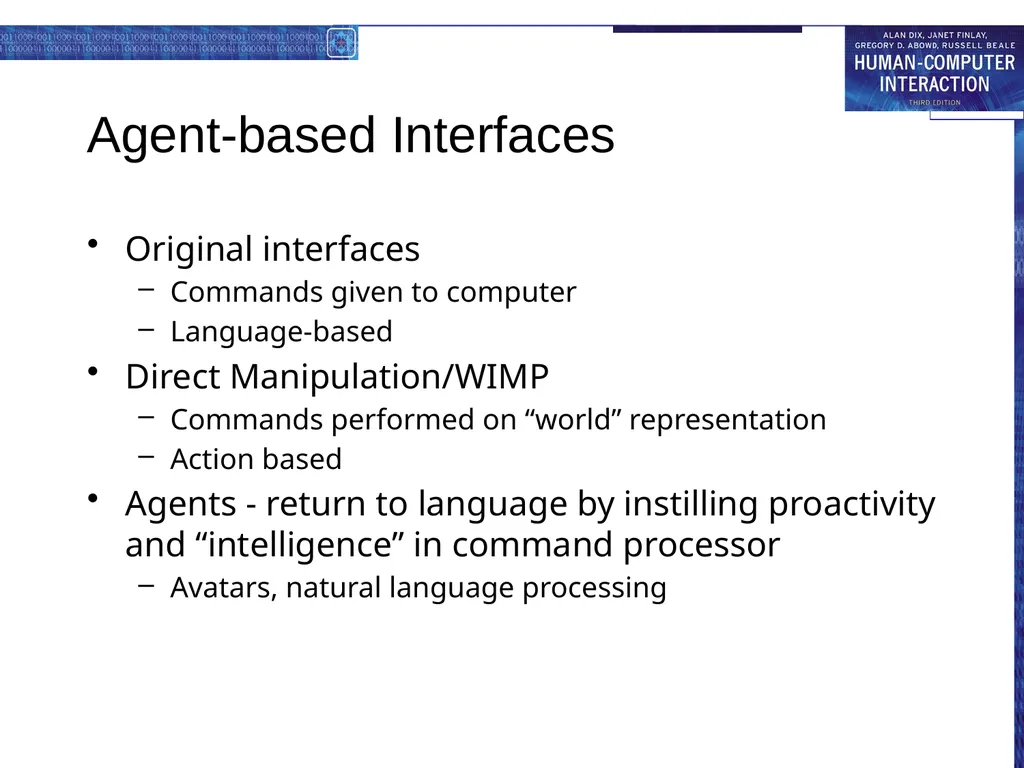 ALAN DIX, JANET FINLAY, GREGORY D. ABOWD, RUSSELL BEALE
HUMAN-COMPUTER INTERACTION
THIRD EDITION

Agent-based Interfaces

• Original interfaces
 – Commands given to computer
 – Language-based
• Direct Manipulation/WIMP
 – Commands performed on “world” representation
 – Action based
• Agents - return to language by instilling proactivity and “intelligence” in command processor
 – Avatars, natural language processing